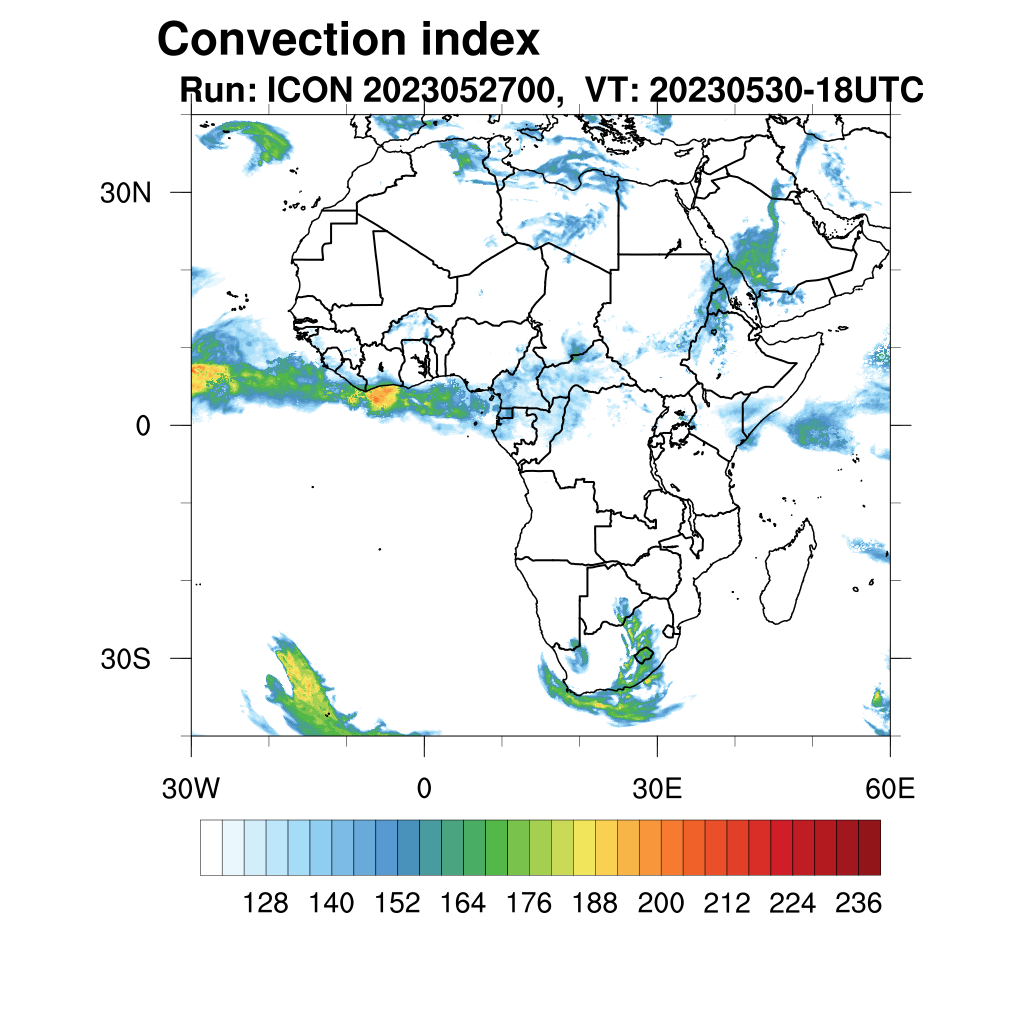 Convection index
Run: ICON 2023052700, VT: 20230530-18UTC

30N
0
30S
30W
0
30E
60E

128 140 152 164 176 188 200 212 224 236